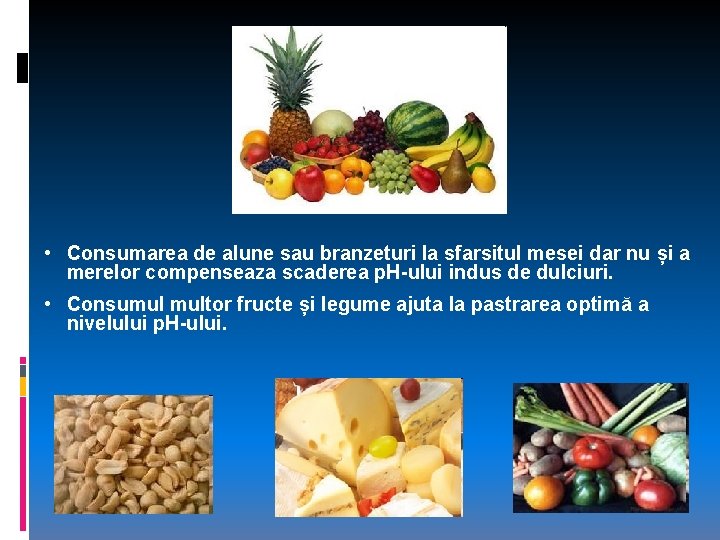 • Consumarea de alune sau branzeturi la sfarsitul mesei dar nu și a merelor compenseaza scaderea pH-ului indus de dulciuri.

• Consumul multor fructe și legume ajuta la pastrarea optimă a nivelului pH-ului.